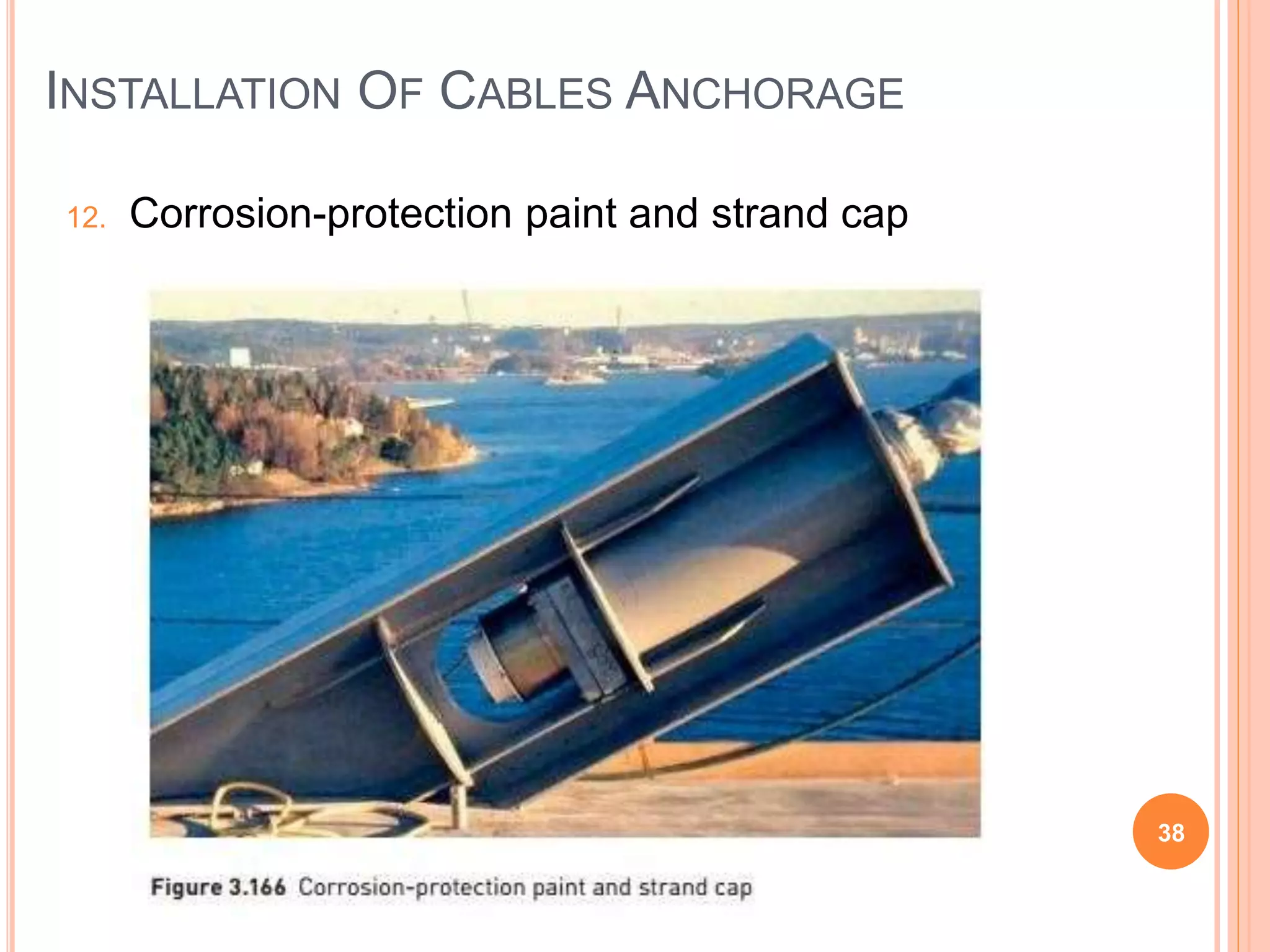 INSTALLATION OF CABLES ANCHORAGE

12. Corrosion-protection paint and strand cap

Figure 3.166 Corrosion-protection paint and strand cap

38